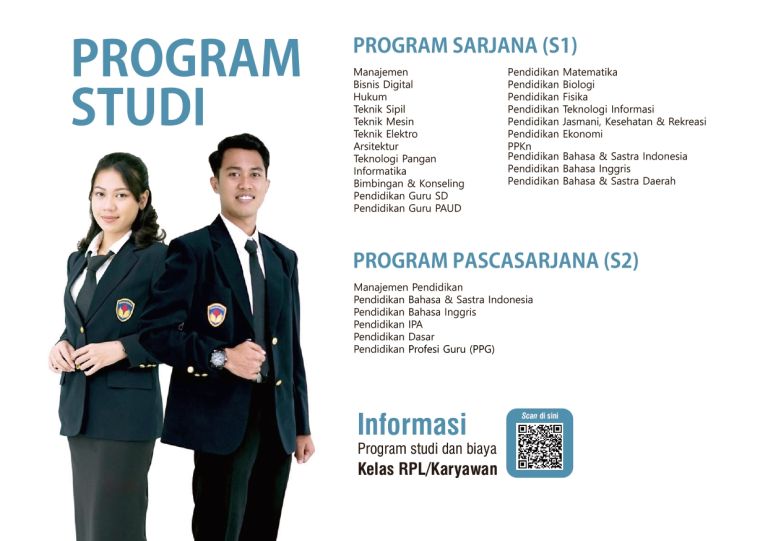 PROGRAM STUDI

PROGRAM SARJANA (S1)

Manajemen
Bisnis Digital
Hukum
Teknik Sipil
Teknik Mesin
Teknik Elektro
Arsitektur
Teknologi Pangan
Informatika
Bimbingan & Konseling
Pendidikan Guru SD
Pendidikan Guru PAUD

Pendidikan Matematika
Pendidikan Biologi
Pendidikan Fisika
Pendidikan Teknologi Informasi
Pendidikan Jasmani, Kesehatan & Rekreasi
Pendidikan Ekonomi
PPKn
Pendidikan Bahasa & Sastra Indonesia
Pendidikan Bahasa Inggris
Pendidikan Bahasa & Sastra Daerah

PROGRAM PASCASARJANA (S2)

Manajemen Pendidikan
Pendidikan Bahasa & Sastra Indonesia
Pendidikan Bahasa Inggris
Pendidikan IPA
Pendidikan Dasar
Pendidikan Profesi Guru (PPG)

Informasi
Program studi dan biaya
Kelas RPL/Karyawan

Scan di sini